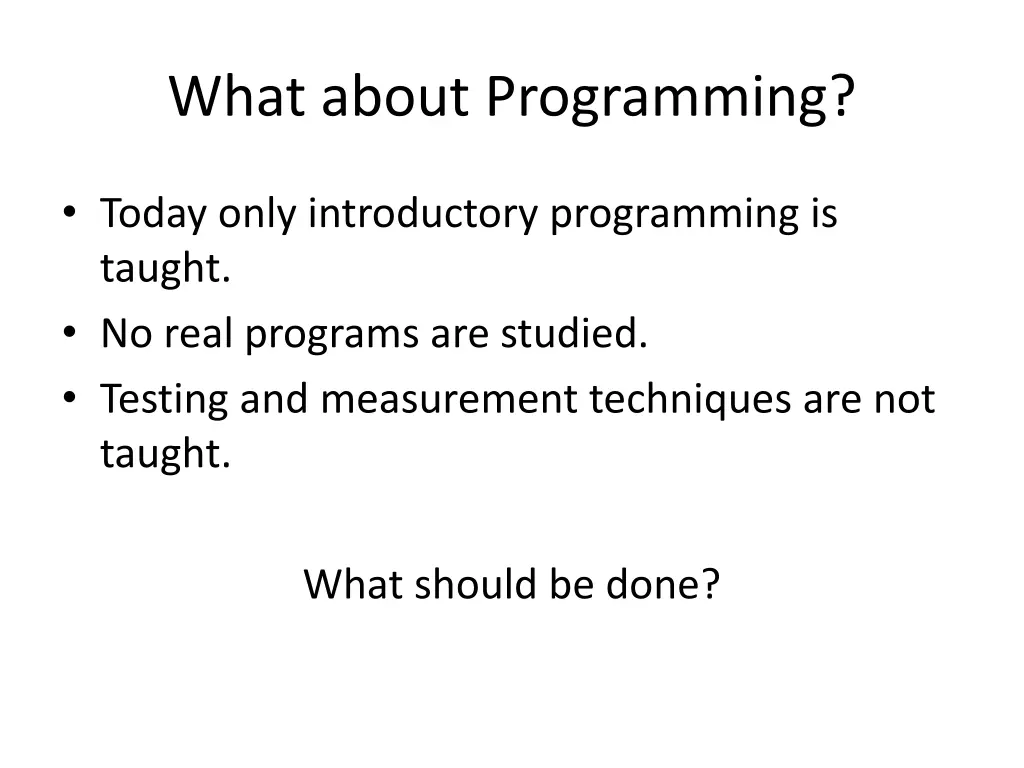 What about Programming?

• Today only introductory programming is taught.
• No real programs are studied.
• Testing and measurement techniques are not taught.

What should be done?